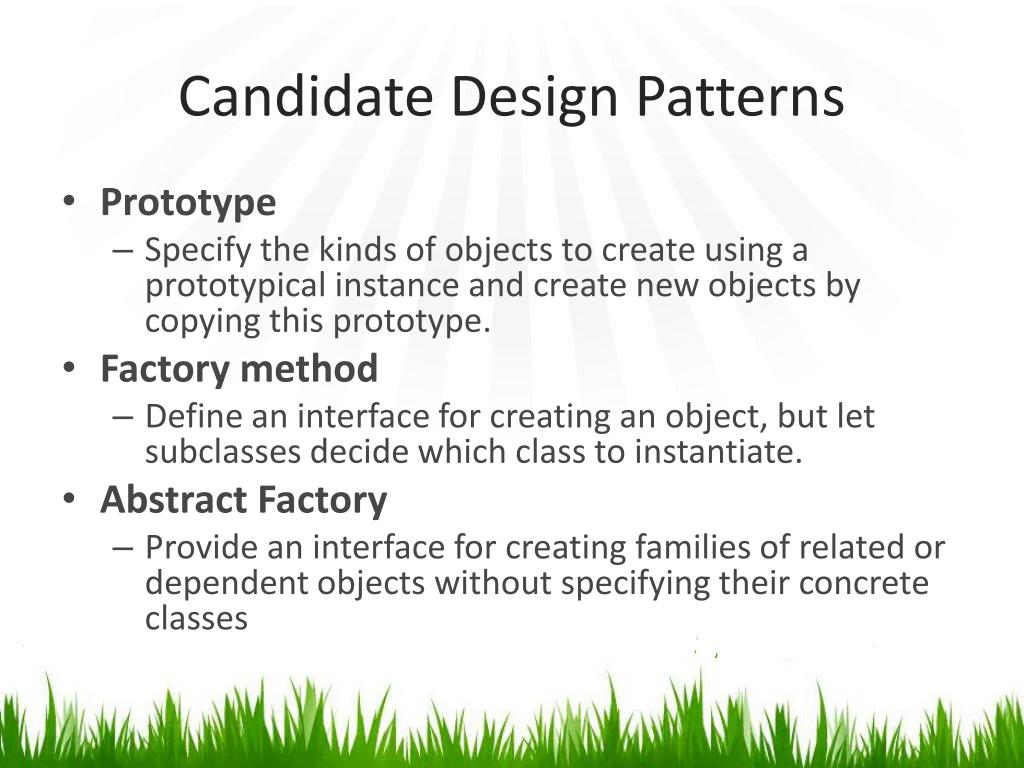 Candidate Design Patterns

• Prototype
– Specify the kinds of objects to create using a prototypical instance and create new objects by copying this prototype.

• Factory method
– Define an interface for creating an object, but let subclasses decide which class to instantiate.

• Abstract Factory
– Provide an interface for creating families of related or dependent objects without specifying their concrete classes